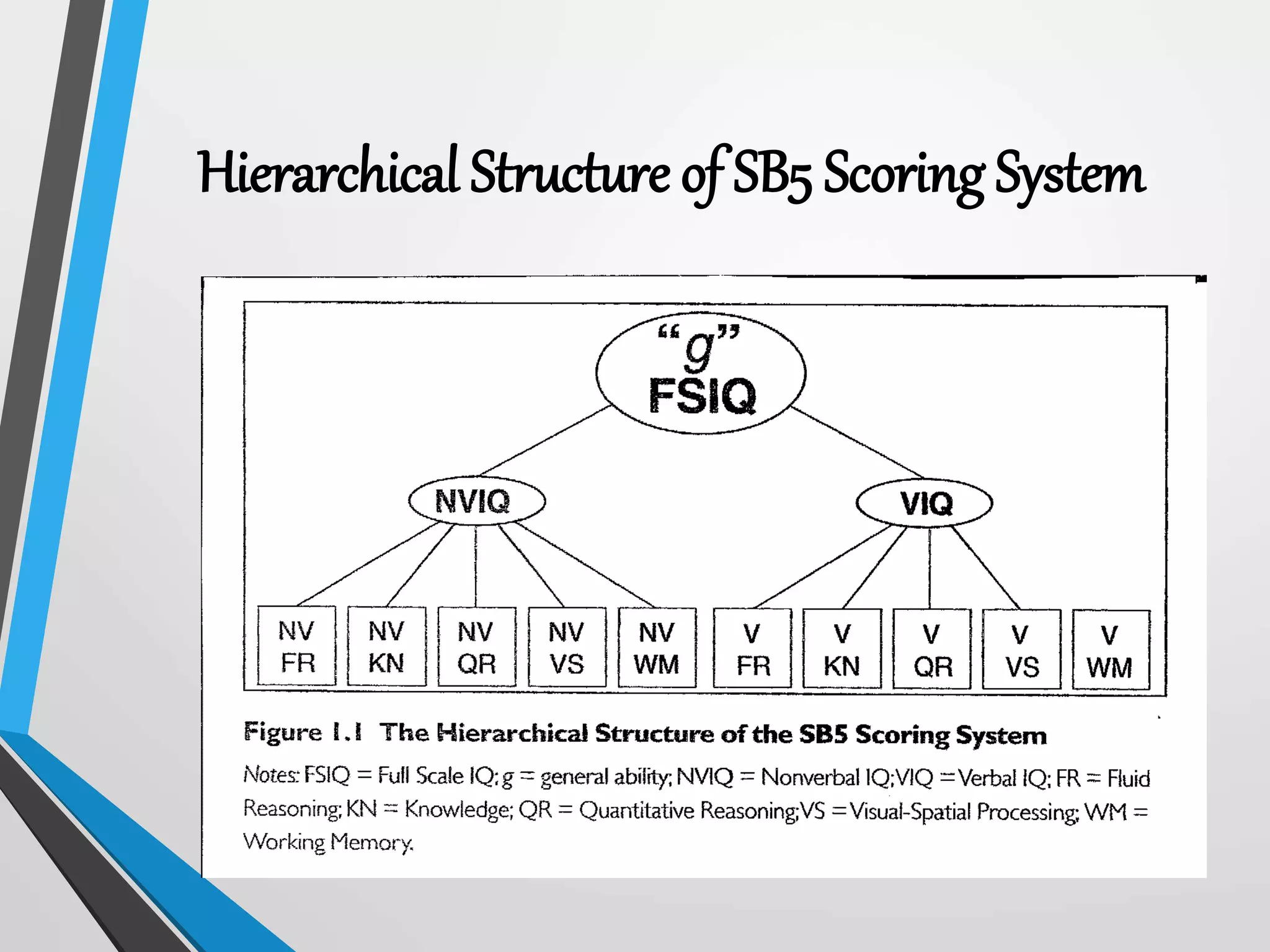 Hierarchical Structure of SB5 Scoring System

"g"
FSIQ

NVIQ

VIQ

NV FR

NV KN

NV QR

NV VS

NV WM

V FR

V KN

V QR

V VS

V WM

Figure 1.1 The Hierarchical Structure of the SB5 Scoring System

Notes: FSIQ = Full Scale IQ; g = general ability; NVIQ = Nonverbal IQ; VIQ = Verbal IQ; FR = Fluid Reasoning; KN = Knowledge; QR = Quantitative Reasoning; VS = Visual-Spatial Processing; WM = Working Memory.